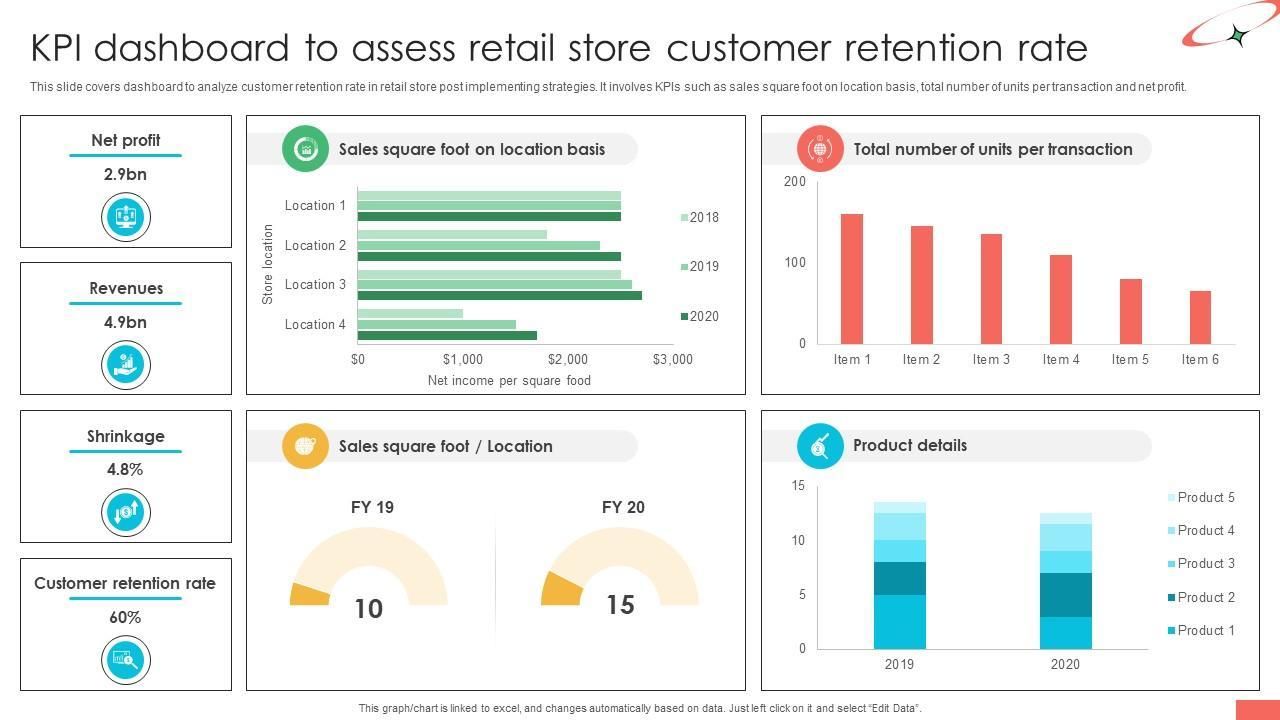 KPI dashboard to assess retail store customer retention rate

This slide covers dashboard to analyze customer retention rate in retail store post implementing strategies. It involves KPIs such as sales square foot on location basis, total number of units per transaction and net profit.

Net profit
2.9bn

Revenues
4.9bn

Shrinkage
4.8%

Customer retention rate
60%

Sales square foot on location basis

Store location
Location 1
Location 2
Location 3
Location 4
$0
$1,000
$2,000
$3,000
Net income per square food
2018
2019
2020

Total number of units per transaction

200
100
0
Item 1
Item 2
Item 3
Item 4
Item 5
Item 6

Sales square foot / Location

FY 19
10
FY 20
15

Product details

15
10
5
0
2019
2020
Product 5
Product 4
Product 3
Product 2
Product 1

This graph/chart is linked to excel, and changes automatically based on data. Just left click on it and select "Edit Data".